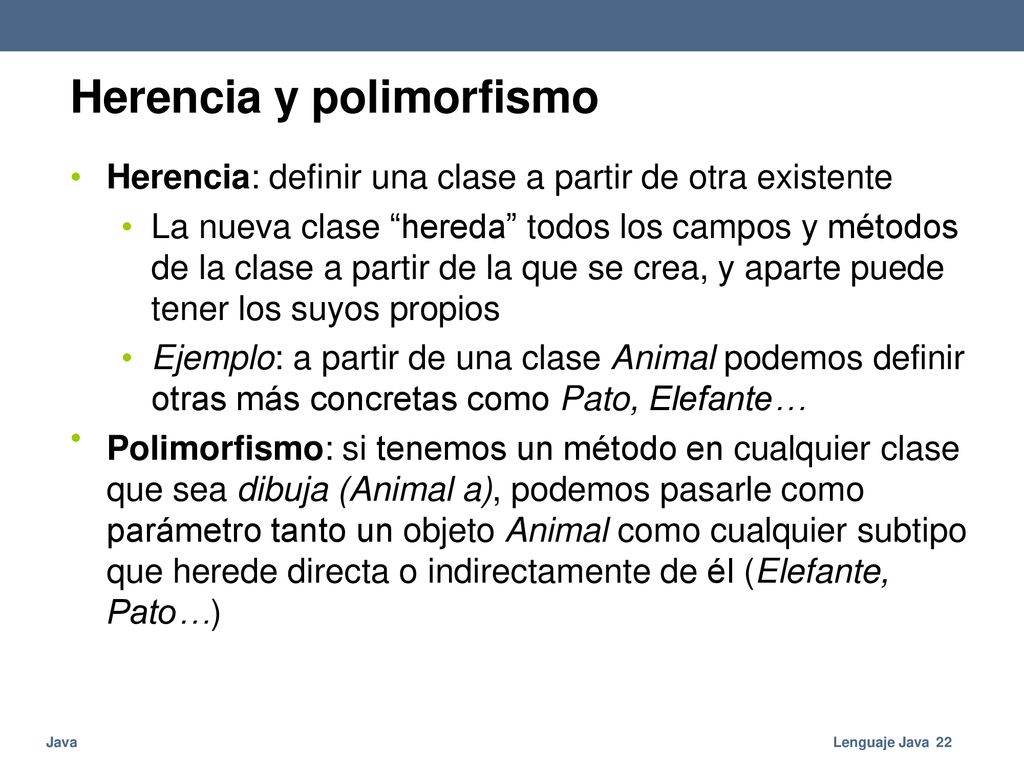 Herencia y polimorfismo

• Herencia: definir una clase a partir de otra existente

• La nueva clase “hereda” todos los campos y métodos de la clase a partir de la que se crea, y aparte puede tener los suyos propios

• Ejemplo: a partir de una clase Animal podemos definir otras más concretas como Pato, Elefante…

• Polimorfismo: si tenemos un método en cualquier clase que sea dibuja (Animal a), podemos pasarle como parámetro tanto un objeto Animal como cualquier subtipo que herede directa o indirectamente de él (Elefante, Pato…)

Java

Lenguaje Java 22